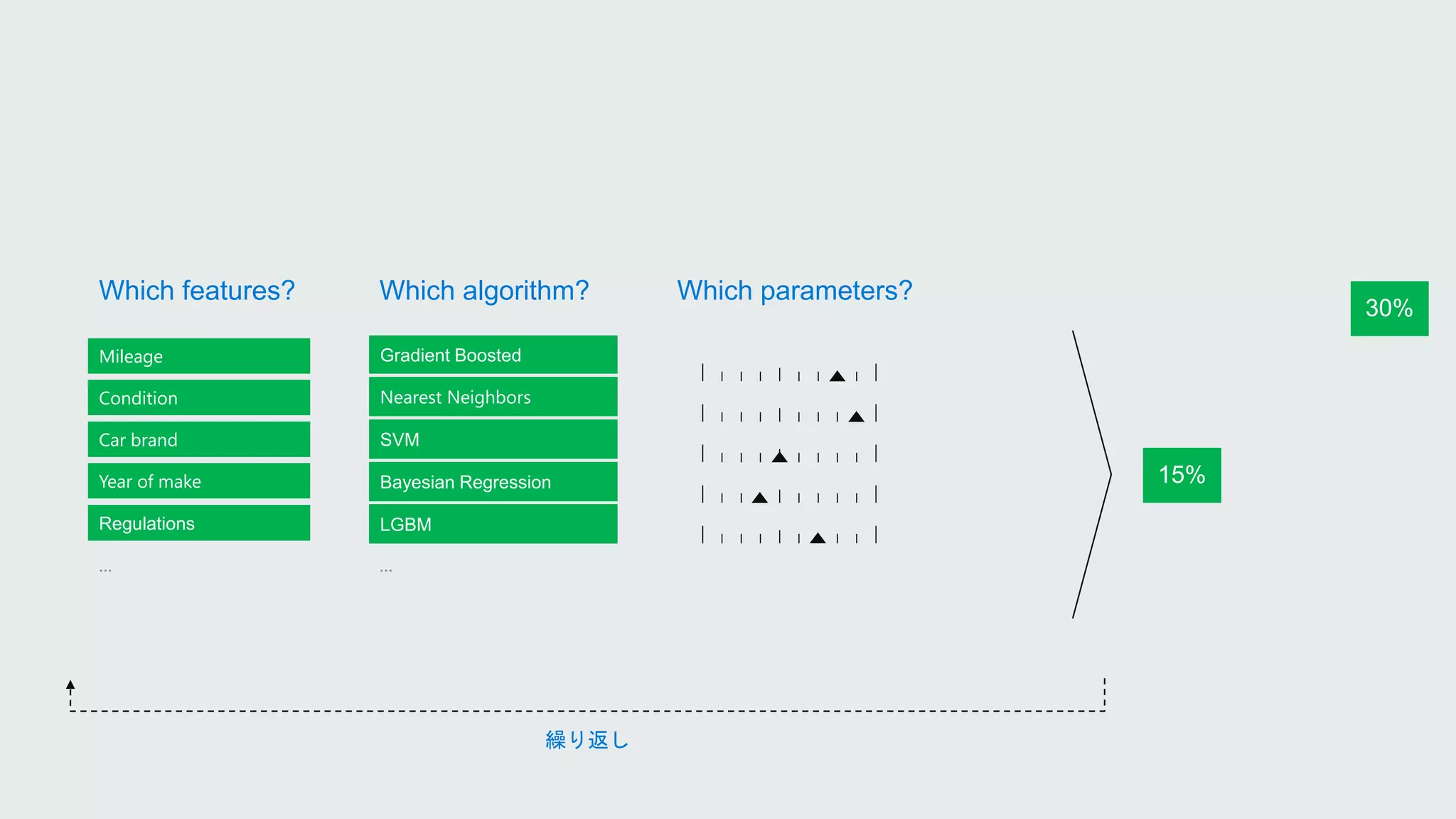 Which features?

Mileage
Condition
Car brand
Year of make
Regulations
...

Which algorithm?

Gradient Boosted
Nearest Neighbors
SVM
Bayesian Regression
LGBM
...

Which parameters?

15%

30%

繰り返し